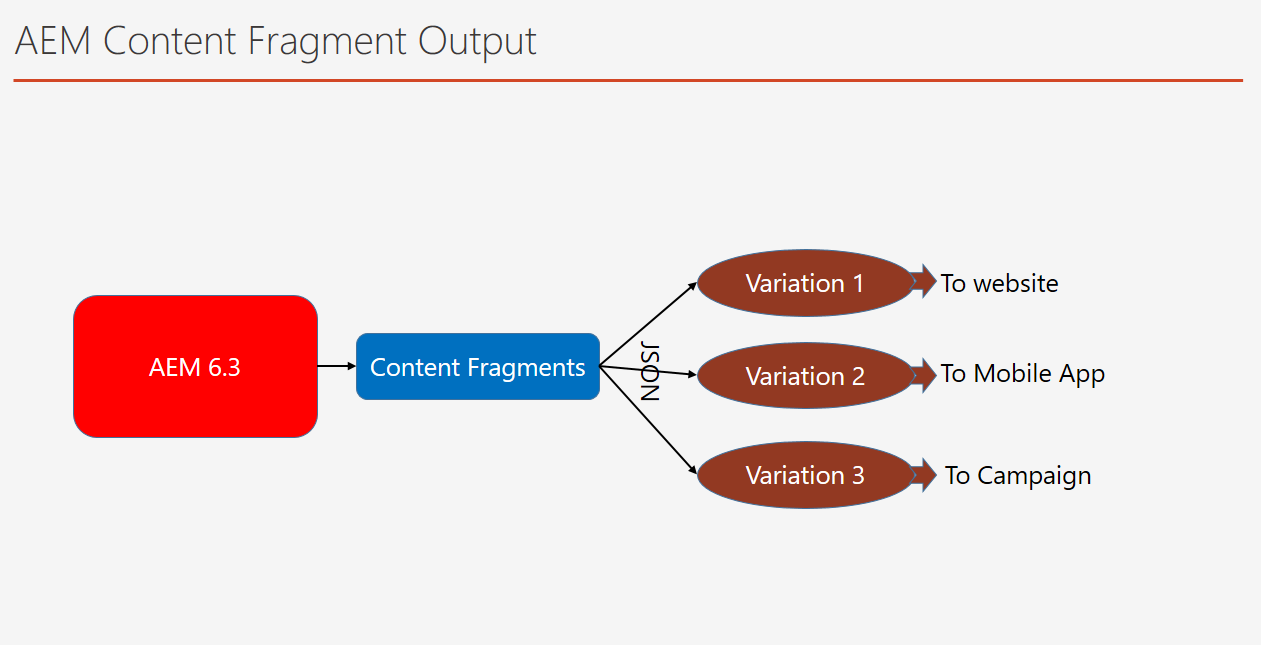 AEM Content Fragment Output

AEM 6.3

Content Fragments

JSON

Variation 1

To website

Variation 2

To Mobile App

Variation 3

To Campaign